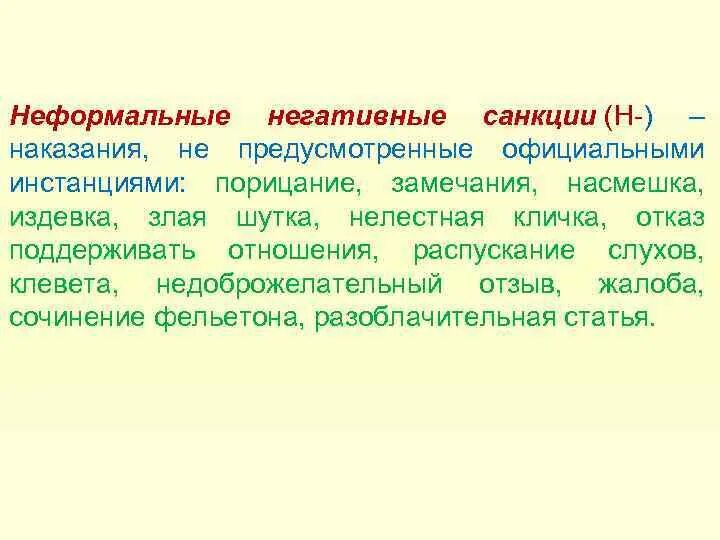 Неформальные негативные санкции (Н-) – наказания, не предусмотренные официальными инстанциями: порицание, замечания, насмешка, издевка, злая шутка, нелестная кличка, отказ поддерживать отношения, распускание слухов, клевета, недоброжелательный отзыв, жалоба, сочинение фельетона, разоблачительная статья.